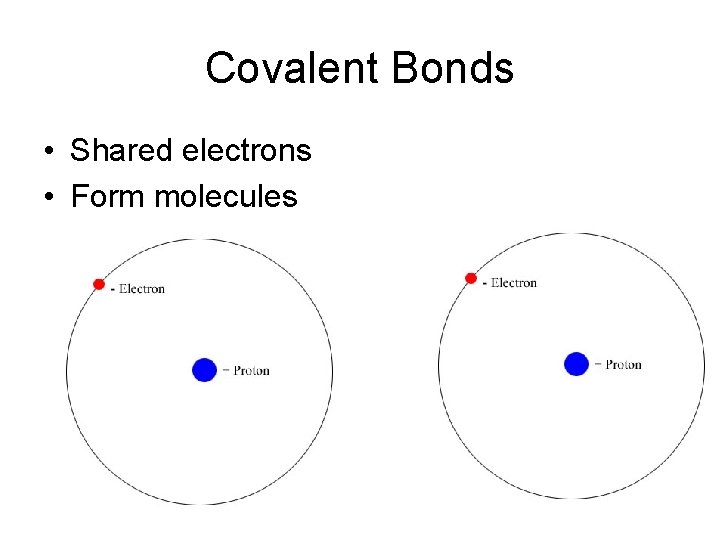 Covalent Bonds

• Shared electrons
• Form molecules

- Electron

= Proton

- Electron

= Proton